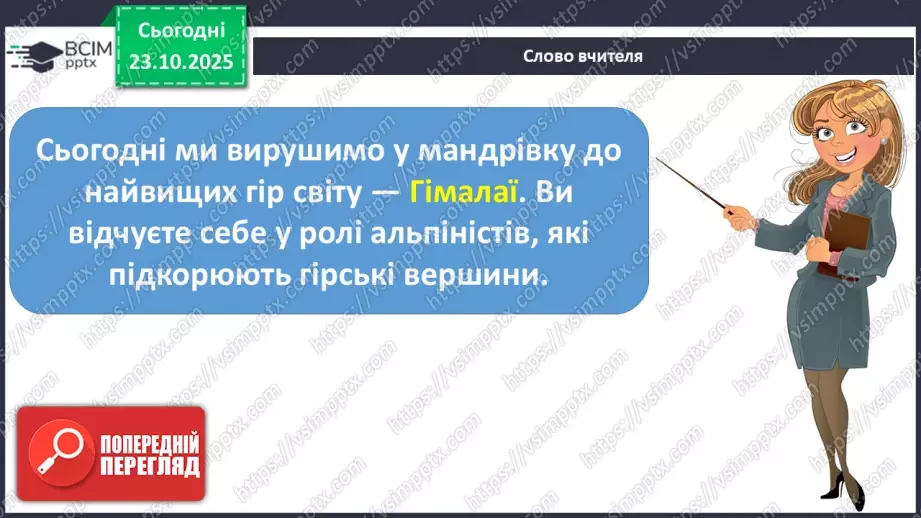 ВСІМ pptx

Сьогодні 23.10.2025

Слово вчителя

Сьогодні ми вирушимо у мандрівку до найвищих гір світу — Гімалаї. Ви відчуєте себе у ролі альпіністів, які підкорюють гірські вершини.

ПОПЕРЕДНІЙ ПЕРЕГЛЯД

https://vsimpptx.com